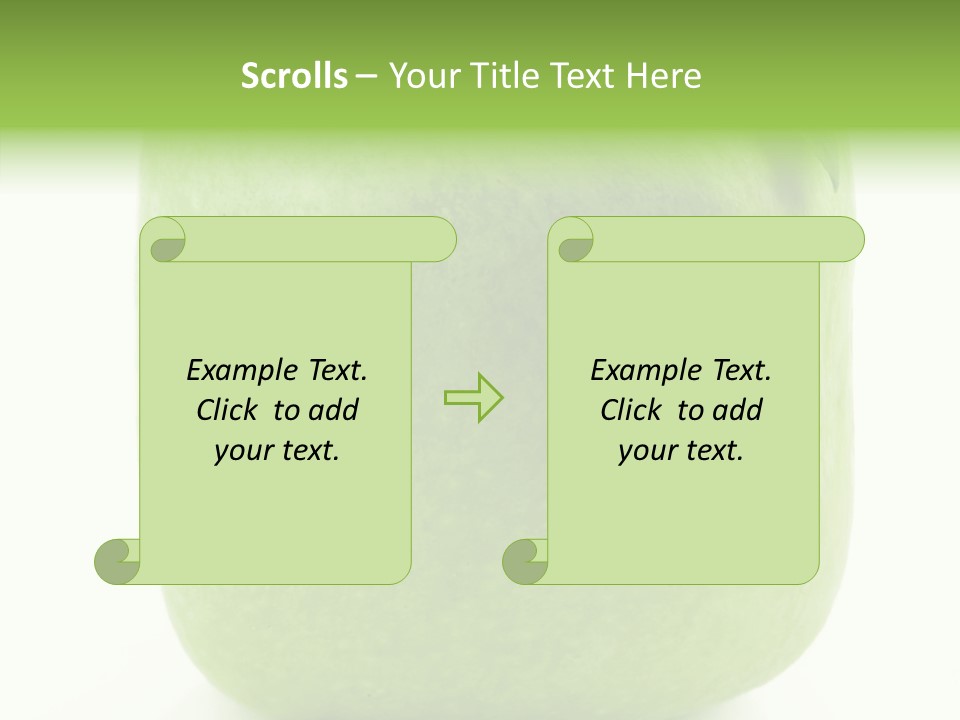 Scrolls – Your Title Text Here

Example Text. Click to add your text.

Example Text. Click to add your text.